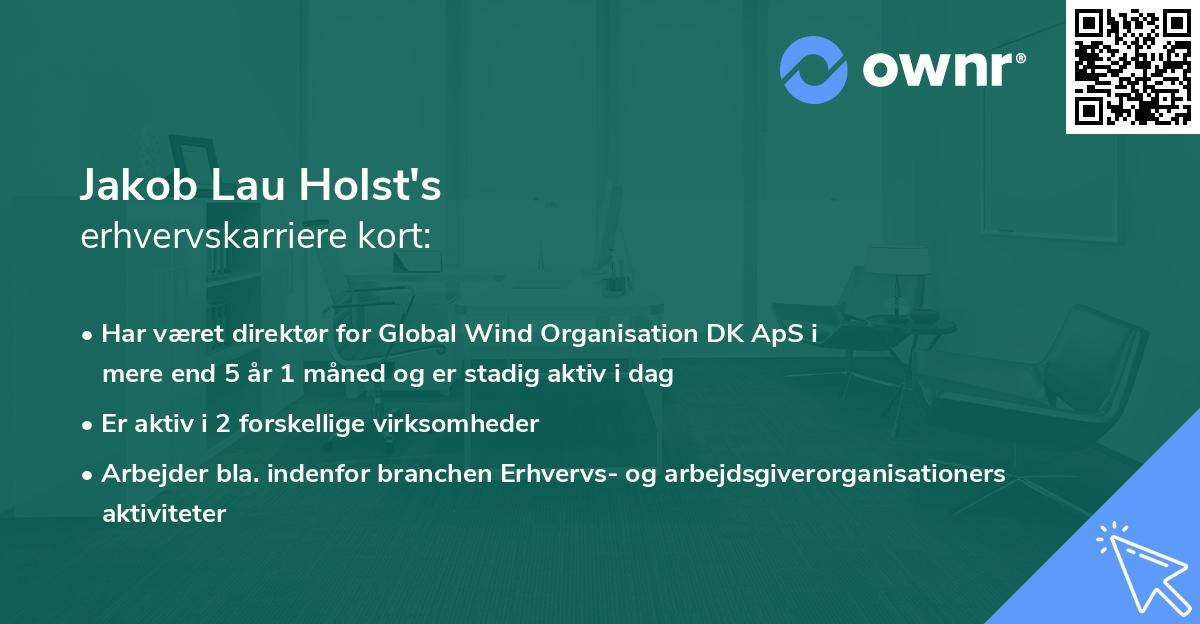 ownr®

Jakob Lau Holst's
erhvervskarriere kort:

• Har været direktør for Global Wind Organisation DK ApS i mere end 5 år 1 måned og er stadig aktiv i dag

• Er aktiv i 2 forskellige virksomheder

• Arbejder bla. indenfor branchen Erhvervs- og arbejdsgiverorganisationers aktiviteter